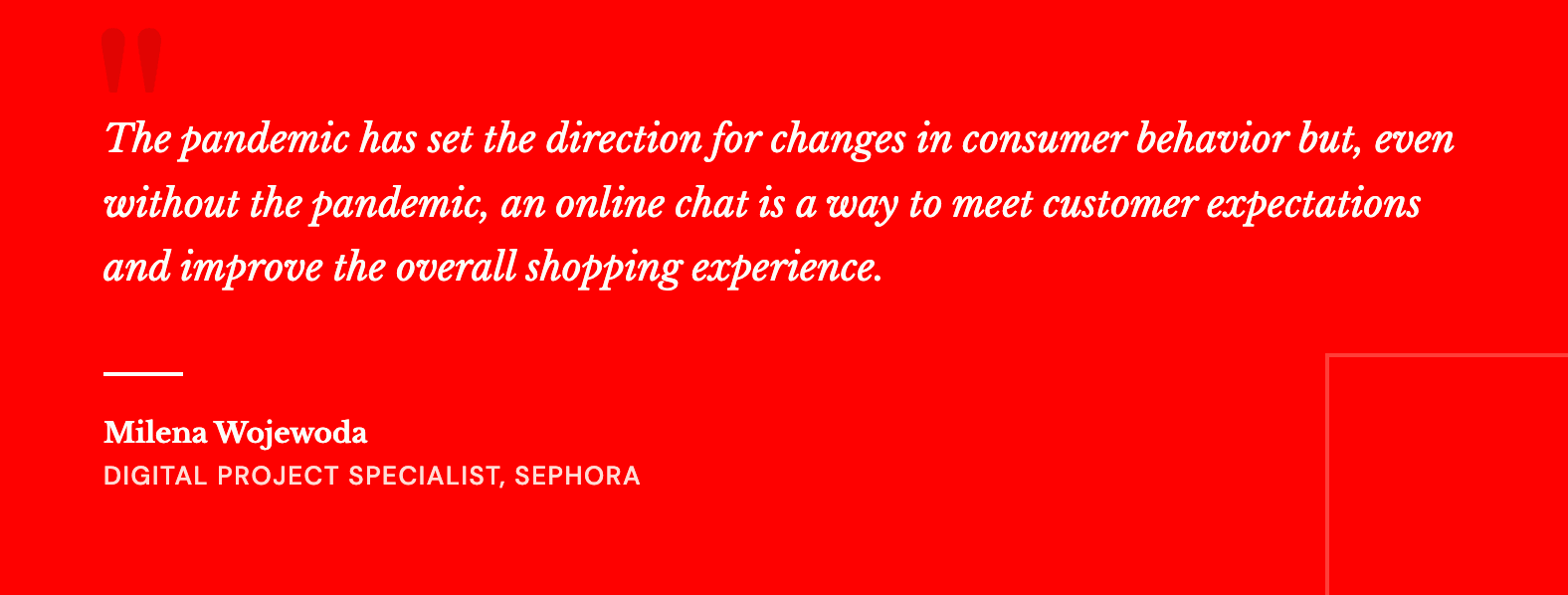 "

The pandemic has set the direction for changes in consumer behavior but, even without the pandemic, an online chat is a way to meet customer expectations and improve the overall shopping experience.

Milena Wojewoda
DIGITAL PROJECT SPECIALIST, SEPHORA